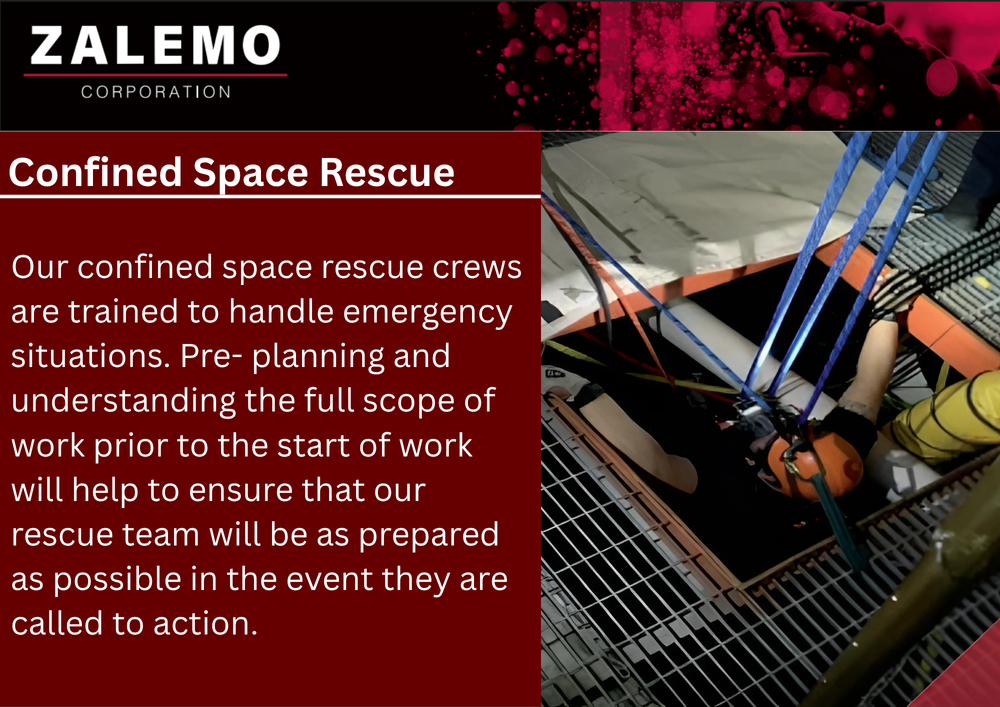 ZALEMO
CORPORATION

Confined Space Rescue

Our confined space rescue crews are trained to handle emergency situations. Pre- planning and understanding the full scope of work prior to the start of work will help to ensure that our rescue team will be as prepared as possible in the event they are called to action.